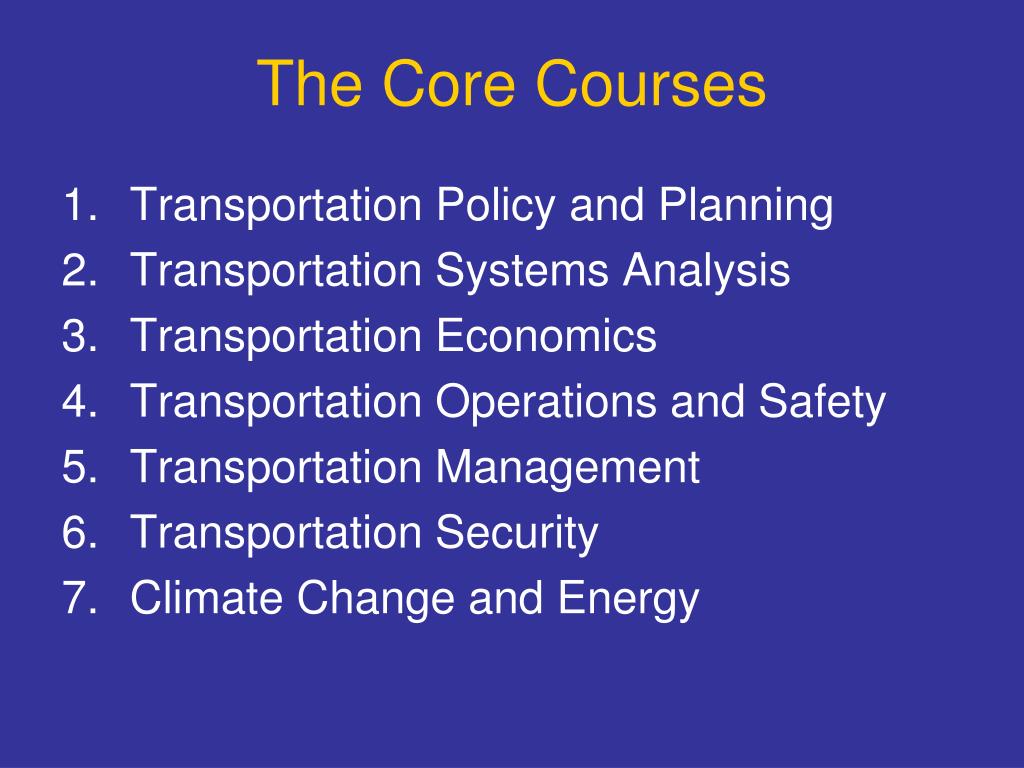 The Core Courses

1. Transportation Policy and Planning
2. Transportation Systems Analysis
3. Transportation Economics
4. Transportation Operations and Safety
5. Transportation Management
6. Transportation Security
7. Climate Change and Energy